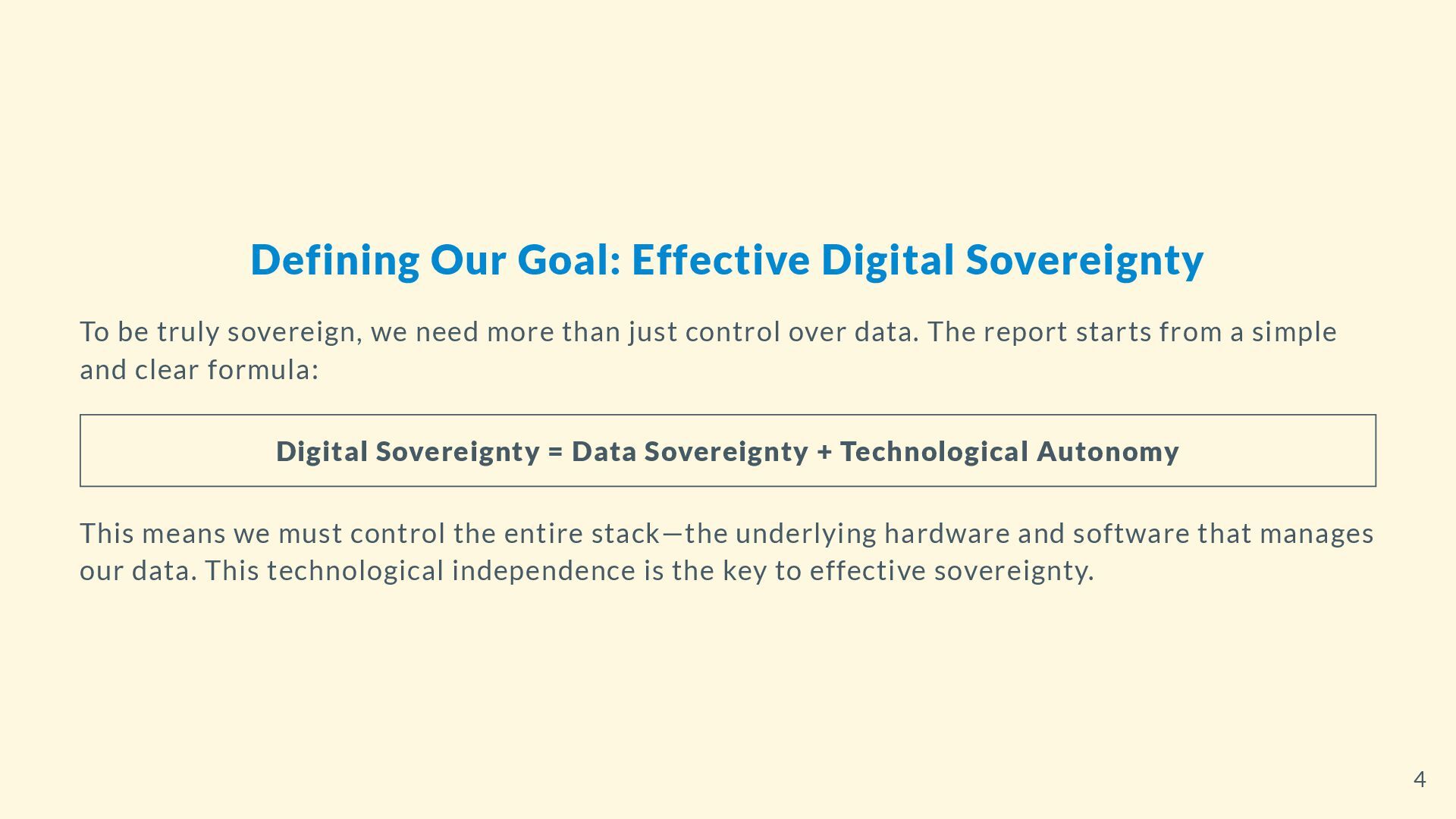 Defining Our Goal: Effective Digital Sovereignty

To be truly sovereign, we need more than just control over data. The report starts from a simple and clear formula:

Digital Sovereignty = Data Sovereignty + Technological Autonomy

This means we must control the entire stack—the underlying hardware and software that manages our data. This technological independence is the key to effective sovereignty.

4